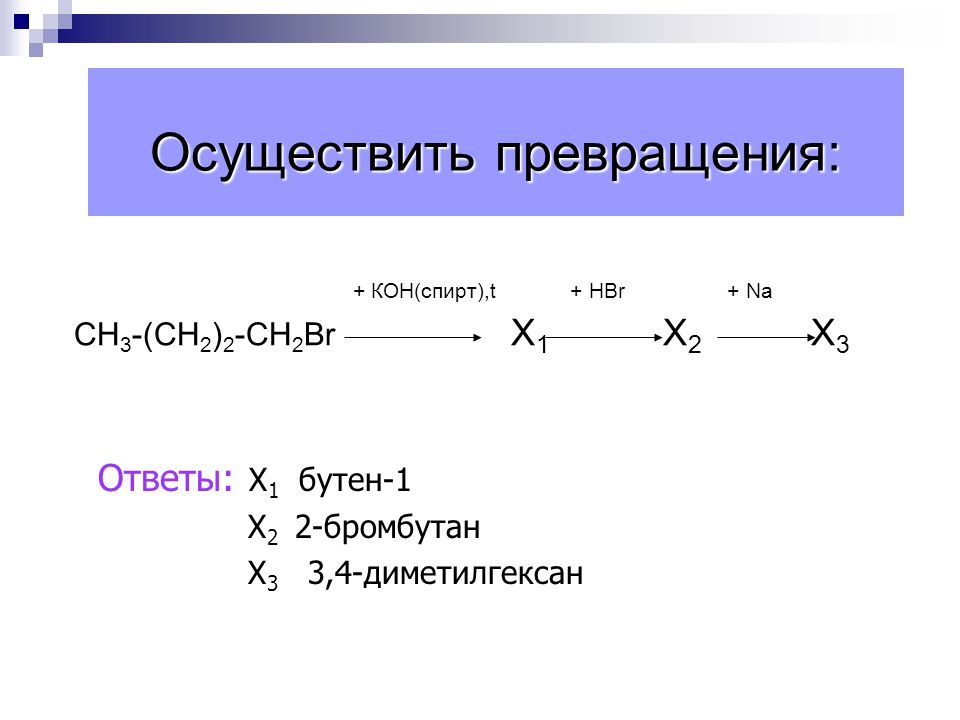 Осуществить превращения:

$CH_3-(CH_2)_2-CH_2Br \xrightarrow{+ KOH(спирт),t} X_1 \xrightarrow{+ HBr} X_2 \xrightarrow{+ Na} X_3$

Ответы: $X_1$ бутен-1

$X_2$ 2-бромбутан

$X_3$ 3,4-диметилгексан